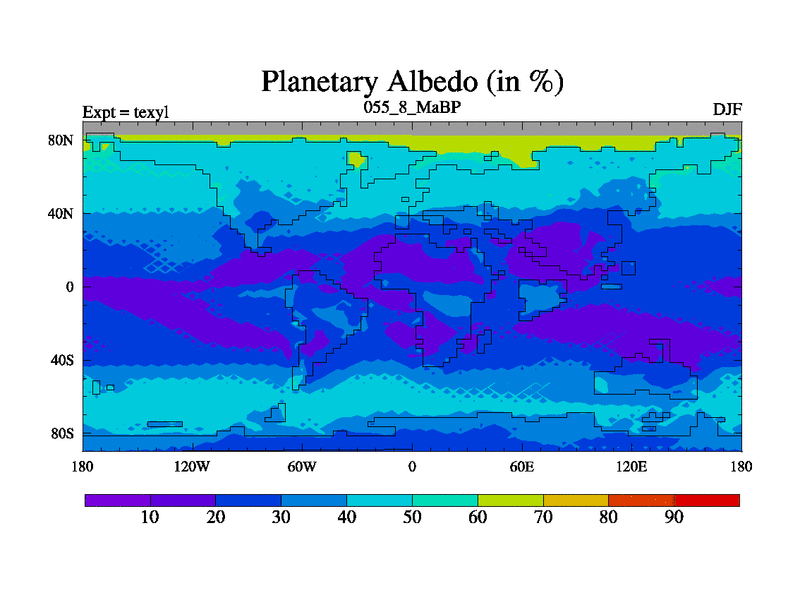 Planetary Albedo (in %)

Expt = texyl

055_8_MaBP

DJF

80N

40N

0

40S

80S

180

120W

60W

0

60E

120E

180

10

20

30

40

50

60

70

80

90